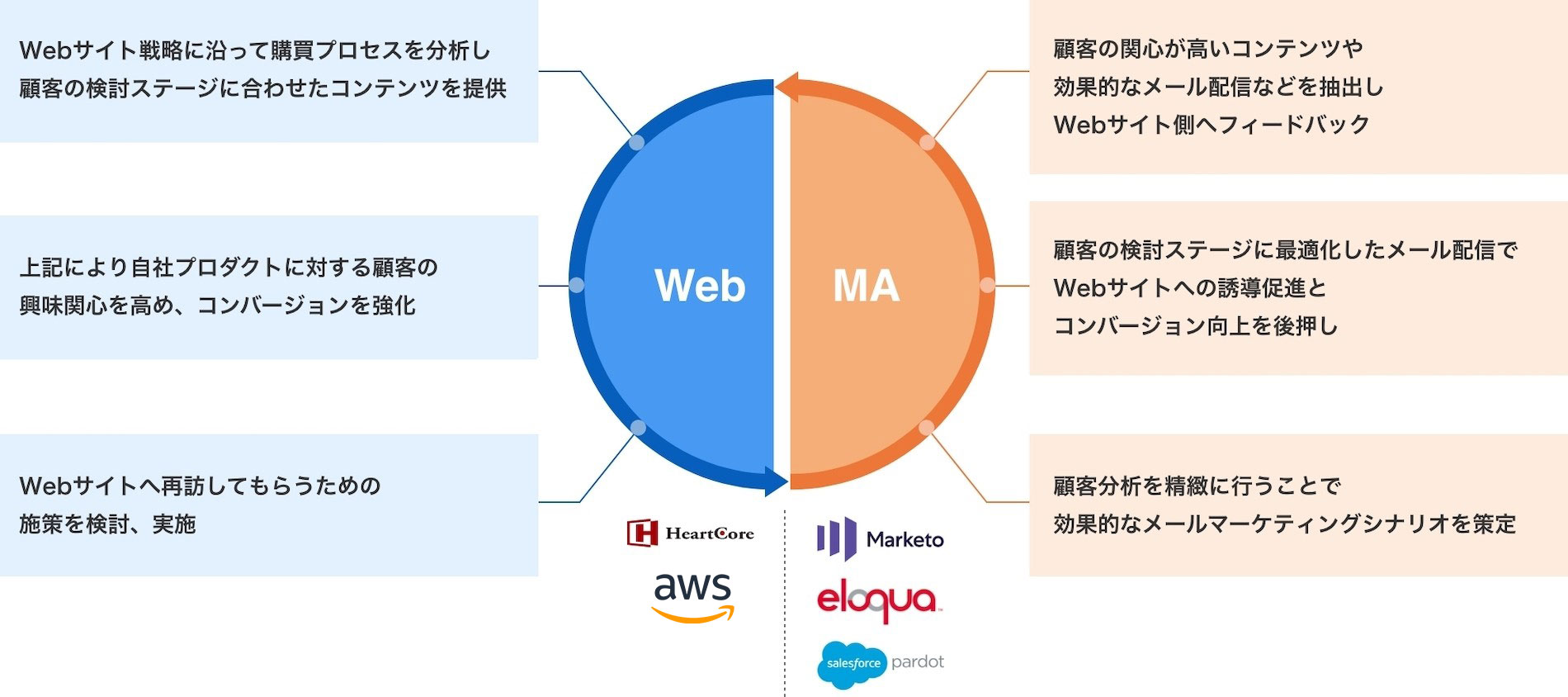 Webサイト戦略に沿って購買プロセスを分析し
顧客の検討ステージに合わせたコンテンツを提供

上記により自社プロダクトに対する顧客の
興味関心を高め、コンバージョンを強化

Webサイトへ再訪してもらうための
施策を検討、実施

Web

MA

顧客の関心が高いコンテンツや
効果的なメール配信などを抽出し
Webサイト側へフィードバック

顧客の検討ステージに最適化したメール配信で
Webサイトへの誘導促進と
コンバージョン向上を後押し

顧客分析を精緻に行うことで
効果的なメールマーケティングシナリオを策定

HeartCore

aws

Marketo

eloqua

salesforce pardot